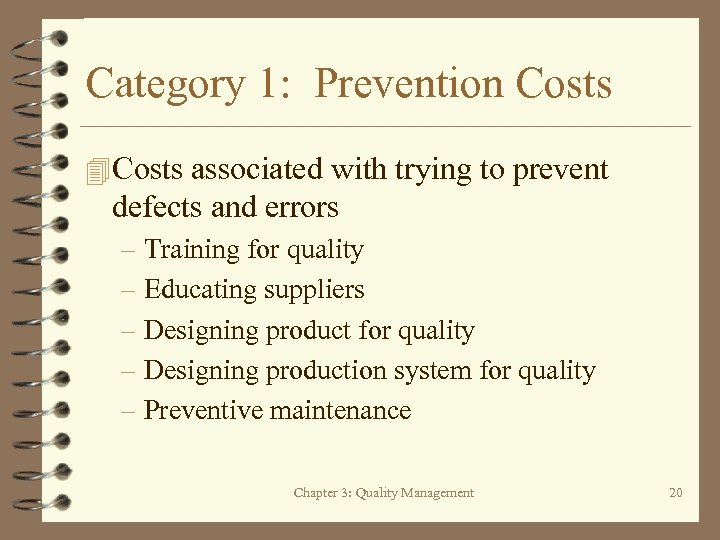 Category 1: Prevention Costs

Costs associated with trying to prevent defects and errors

– Training for quality
– Educating suppliers
– Designing product for quality
– Designing production system for quality
– Preventive maintenance

Chapter 3: Quality Management

20